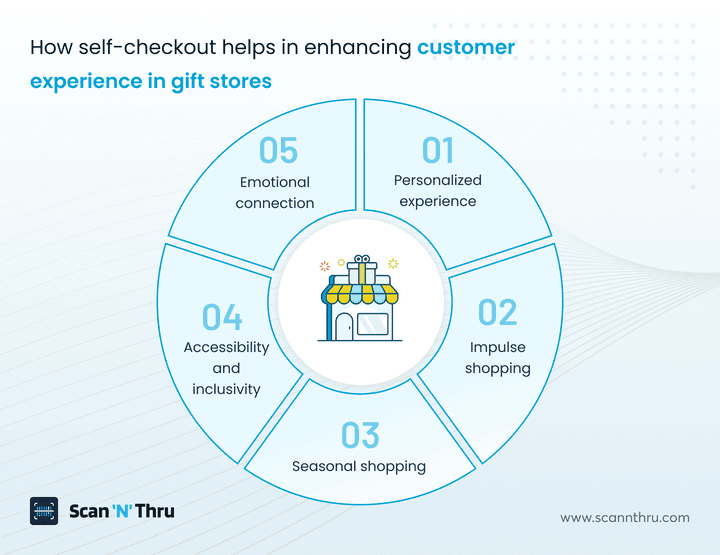 How self-checkout helps in enhancing customer experience in gift stores

01
Personalized experience

02
Impulse shopping

03
Seasonal shopping

04
Accessibility and inclusivity

05
Emotional connection

Scan 'N' Thru

www.scannthru.com